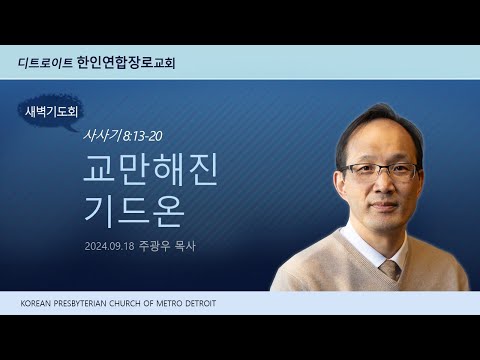 디트로이트 한인연합장로교회

새벽기도회

사사기 8:13-20

교만해진
기드온

2024.09.18 주광우 목사

KOREAN PRESBYTERIAN CHURCH OF METRO DETROIT